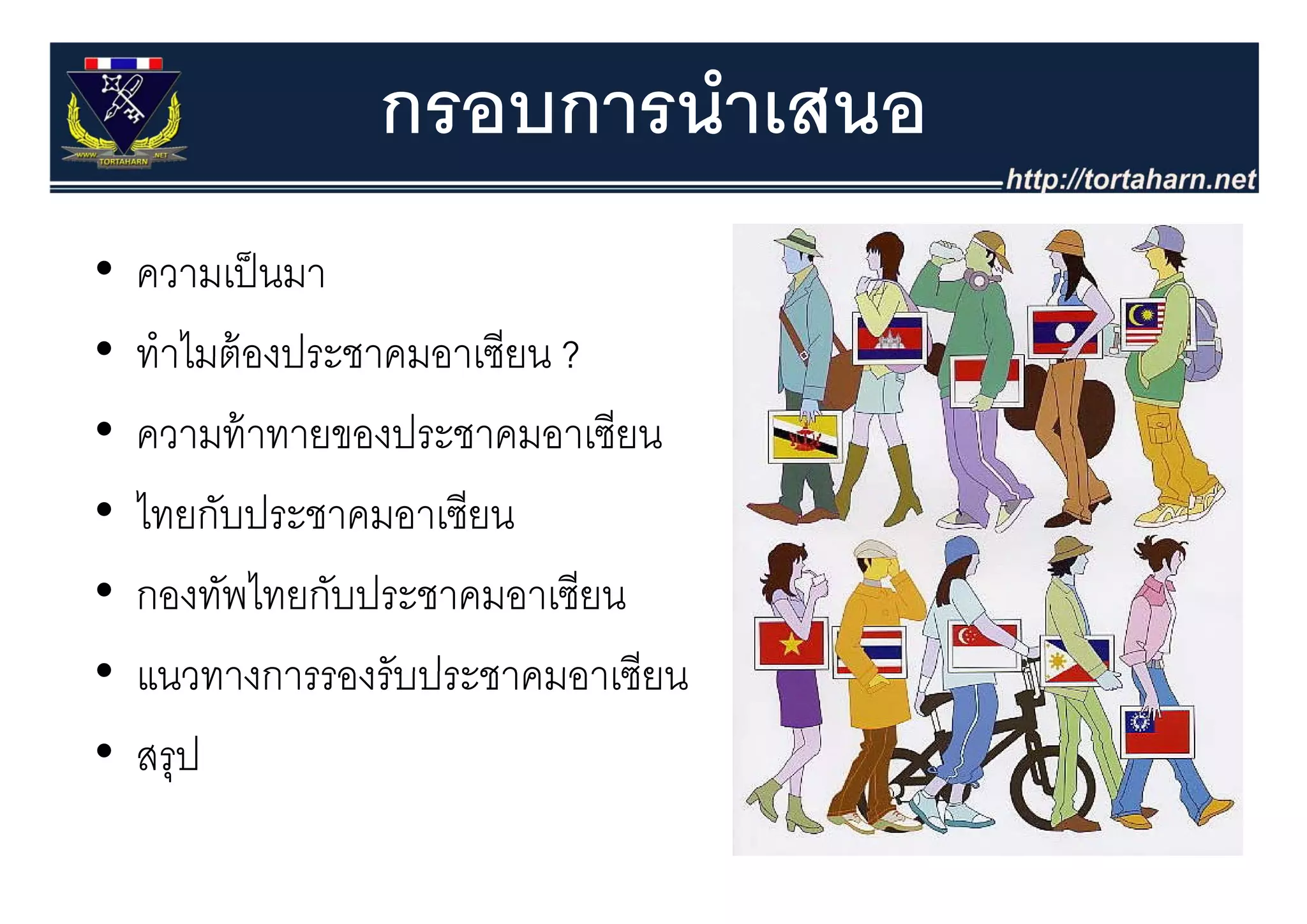 WWW. TORTAHARN .NET

กรอบการนำเสนอ

http://tortaharn.net

• ความเป็นมา
• ทำไมต้องประชาคมอาเซียน ?
• ความท้าทายของประชาคมอาเซียน
• ไทยกับประชาคมอาเซียน
• กองทัพไทยกับประชาคมอาเซียน
• แนวทางการรองรับประชาคมอาเซียน
• สรุป